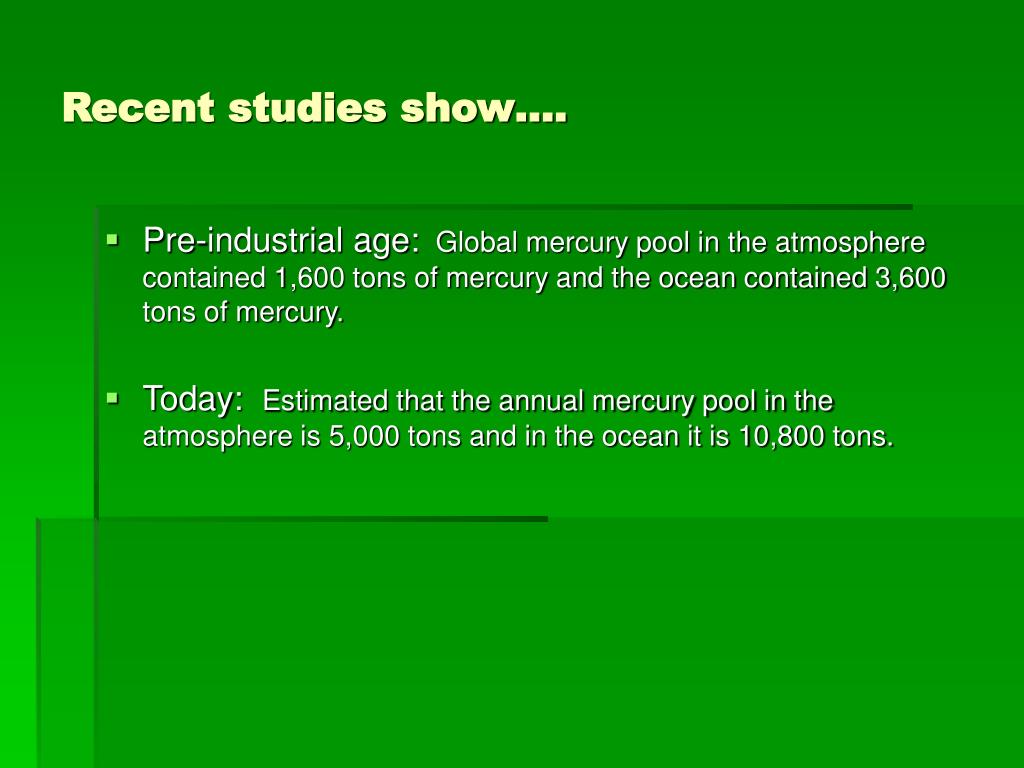 Recent studies show….

▪ Pre-industrial age: Global mercury pool in the atmosphere contained 1,600 tons of mercury and the ocean contained 3,600 tons of mercury.

▪ Today: Estimated that the annual mercury pool in the atmosphere is 5,000 tons and in the ocean it is 10,800 tons.